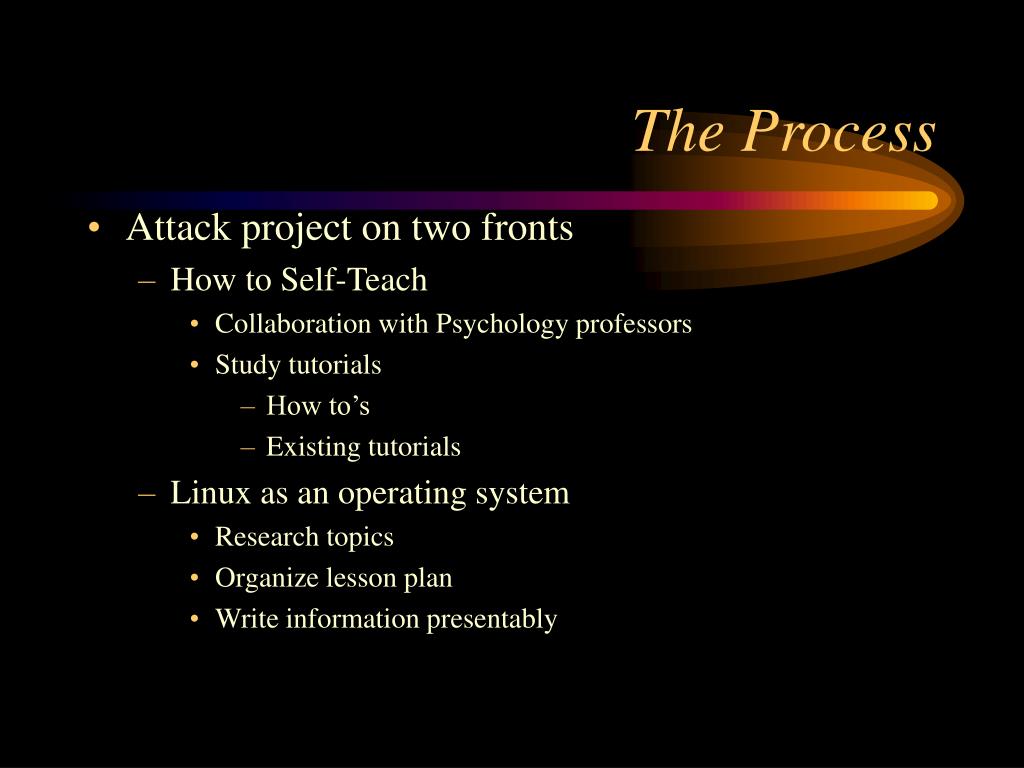 The Process

• Attack project on two fronts
– How to Self-Teach
• Collaboration with Psychology professors
• Study tutorials
– How to’s
– Existing tutorials
– Linux as an operating system
• Research topics
• Organize lesson plan
• Write information presentably